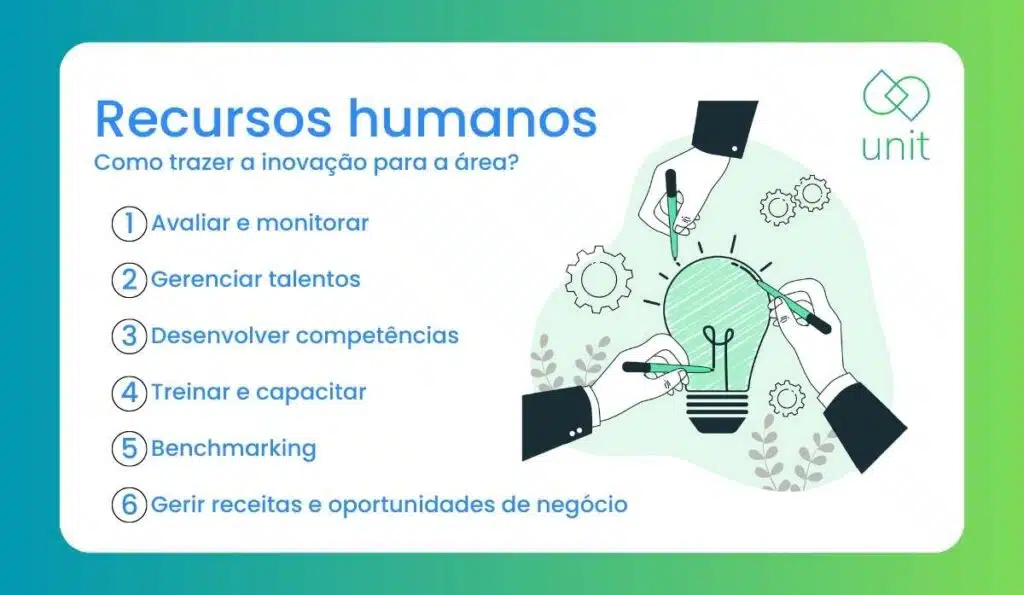 Recursos humanos

Como trazer a inovação para a área?

unit

1 Avaliar e monitorar

2 Gerenciar talentos

3 Desenvolver competências

4 Treinar e capacitar

5 Benchmarking

6 Gerir receitas e oportunidades de negócio